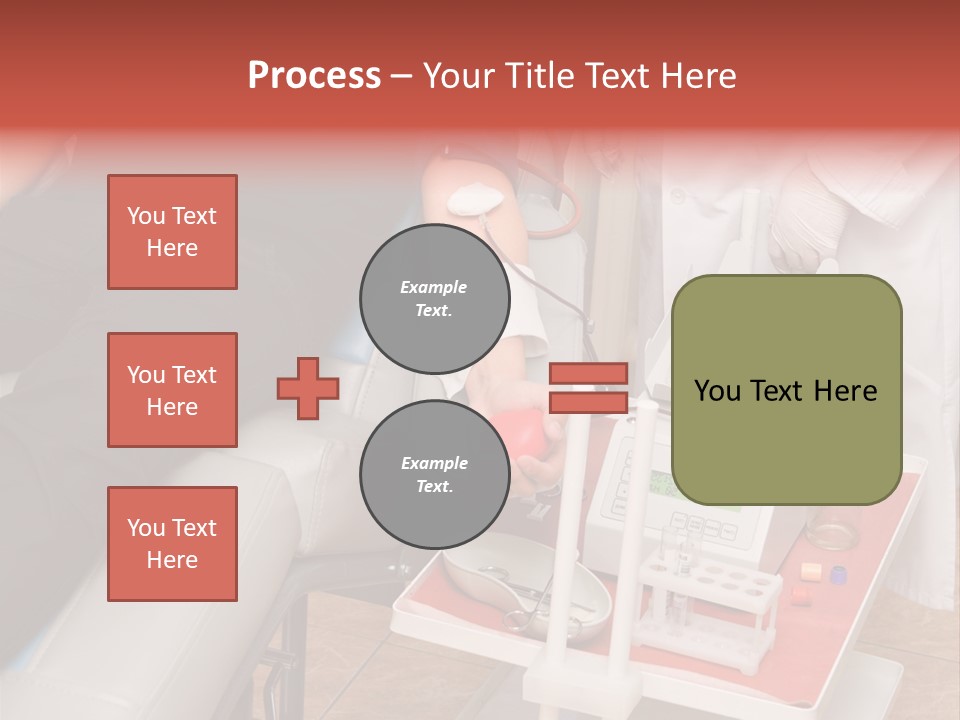 Process – Your Title Text Here

You Text Here

You Text Here

You Text Here

Example Text.

Example Text.

You Text Here